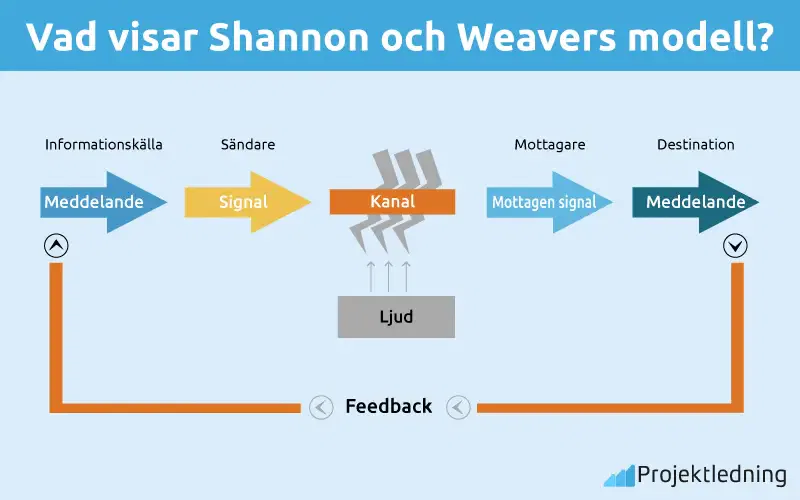 Vad visar Shannon och Weavers modell?

Informationskälla
Meddelande

Sändare
Signal

Kanal

Mottagare
Mottagen signal

Destination
Meddelande

Ljud

Feedback

Projektledning